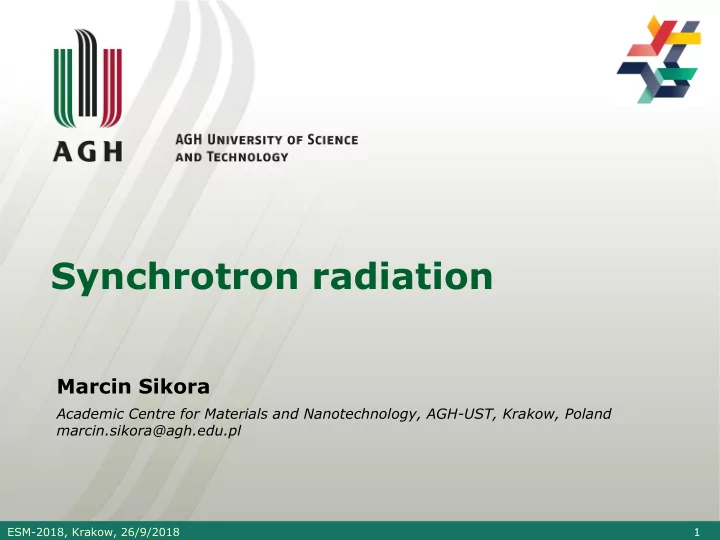 AGH

AGH UNIVERSITY OF SCIENCE AND TECHNOLOGY

Synchrotron radiation

Marcin Sikora

Academic Centre for Materials and Nanotechnology, AGH-UST, Krakow, Poland
marcin.sikora@agh.edu.pl

ESM-2018, Krakow, 26/9/2018

1